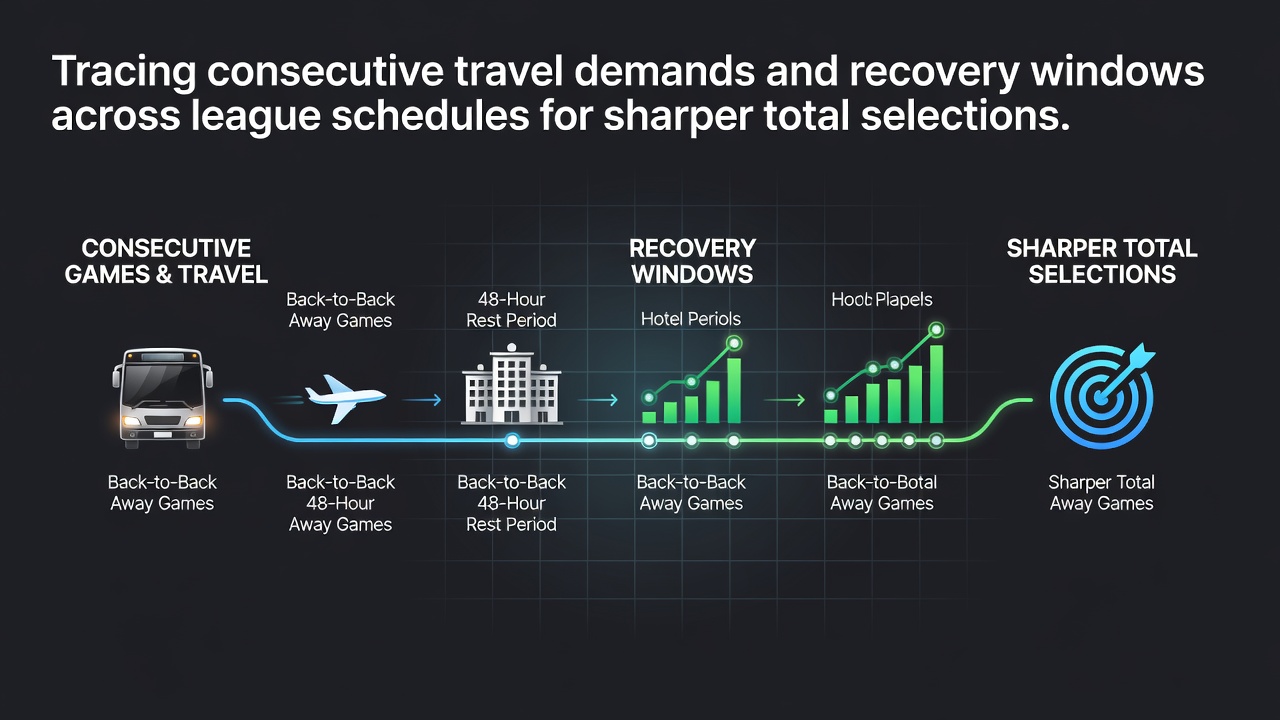 Tracing consecutive travel demands and recovery windows across league schedules for sharper total selections.

CONSECUTIVE GAMES & TRAVEL

Back-to-Back Away Games

48-Hour Rest Period

RECOVERY WINDOWS

Hotel Periols

Hoot Plapels

SHARPER TOTAL SELECTIONS

Back-to-Back Away Games

Back-to-Back 48-Hour Away Games

Back-to-Back 48-Hour Rest Period

Back-to-Back Away Games

Back-to-Botal Away Games

Sharper Total Away Games